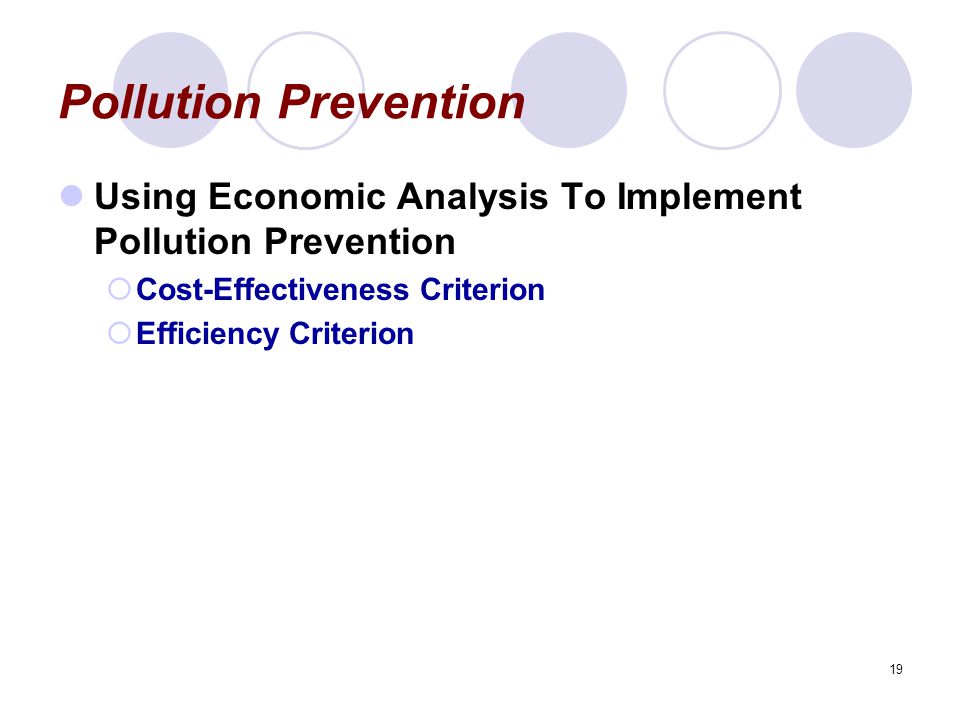 Pollution Prevention

Using Economic Analysis To Implement Pollution Prevention

Cost-Effectiveness Criterion

Efficiency Criterion

19